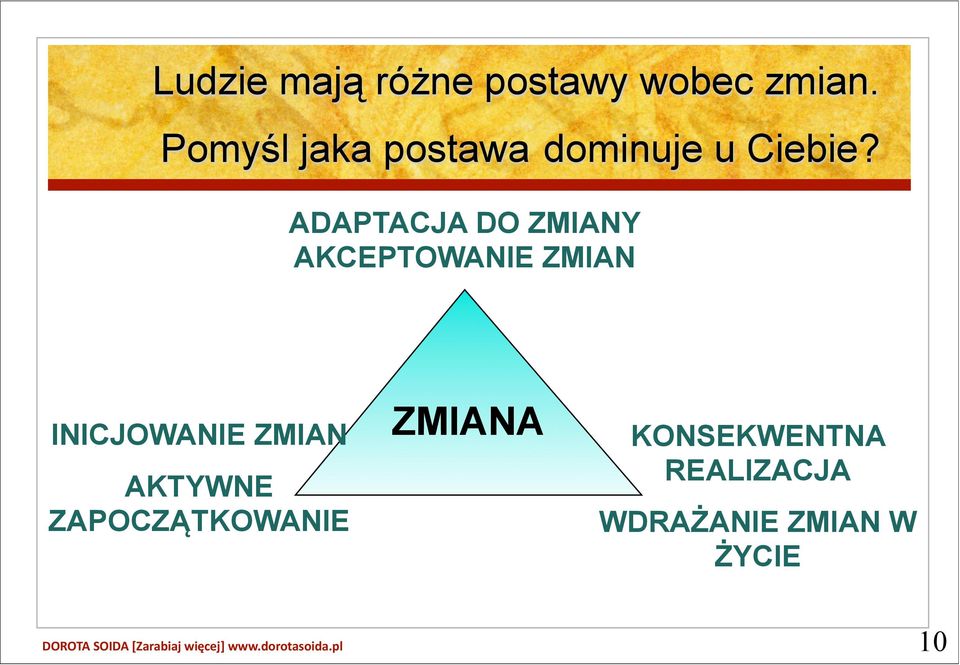 Ludzie mają różne postawy wobec zmian.

Pomyśl jaka postawa dominuje u Ciebie?

ADAPTACJA DO ZMIANY
AKCEPTOWANIE ZMIAN

ZMIANA

INICJOWANIE ZMIAN

AKTYWNE ZAPOCZĄTKOWANIE

KONSEKWENTNA REALIZACJA

WDRAŻANIE ZMIAN W ŻYCIE

DOROTA SOIDA [Zarabiaj więcej] www.dorotasoida.pl

10